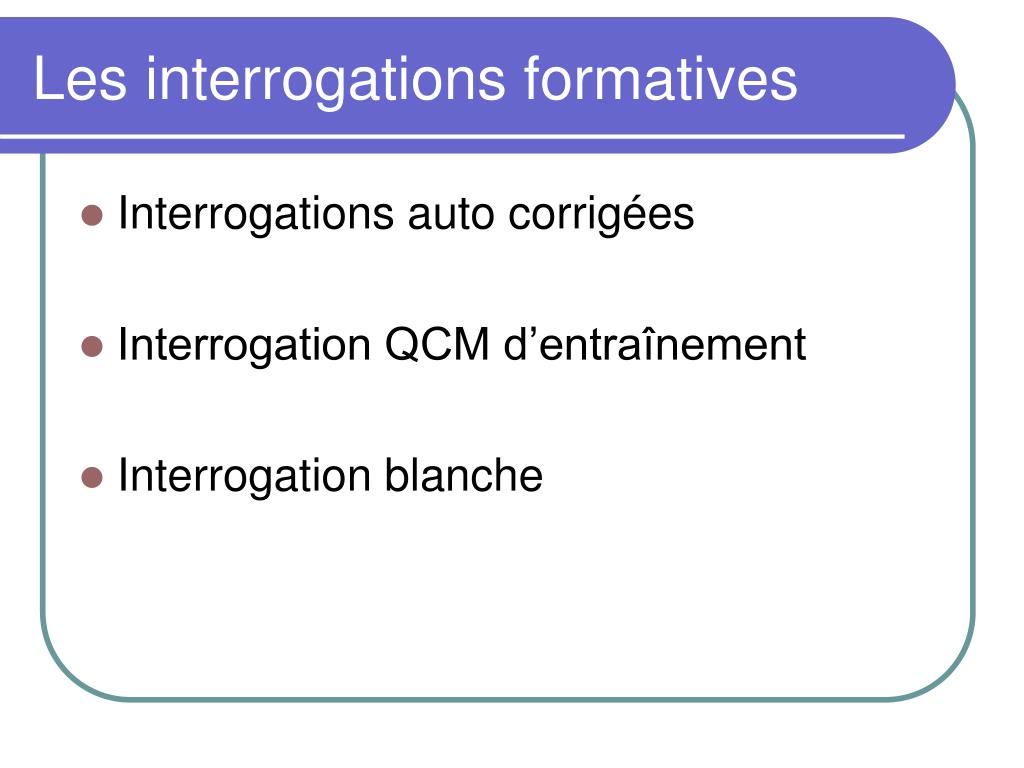 Les interrogations formatives

- Interrogations auto corrigées
- Interrogation QCM d’entraînement
- Interrogation blanche